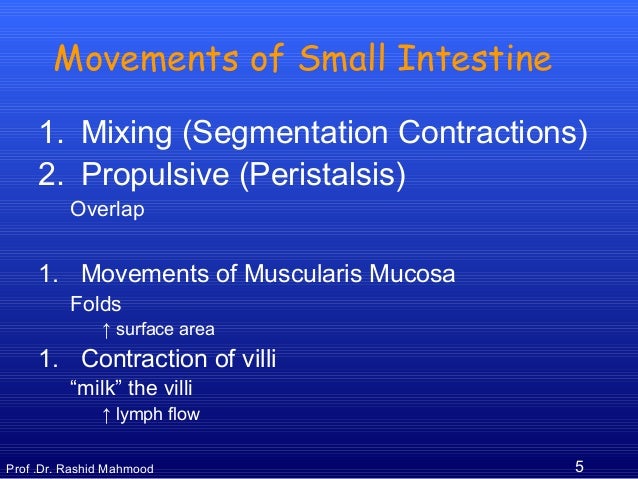 Movements of Small Intestine

1. Mixing (Segmentation Contractions)
2. Propulsive (Peristalsis)

Overlap

1. Movements of Muscularis Mucosa

Folds

↑ surface area

1. Contraction of villi

“milk” the villi

↑ lymph flow

Prof .Dr. Rashid Mahmood

5